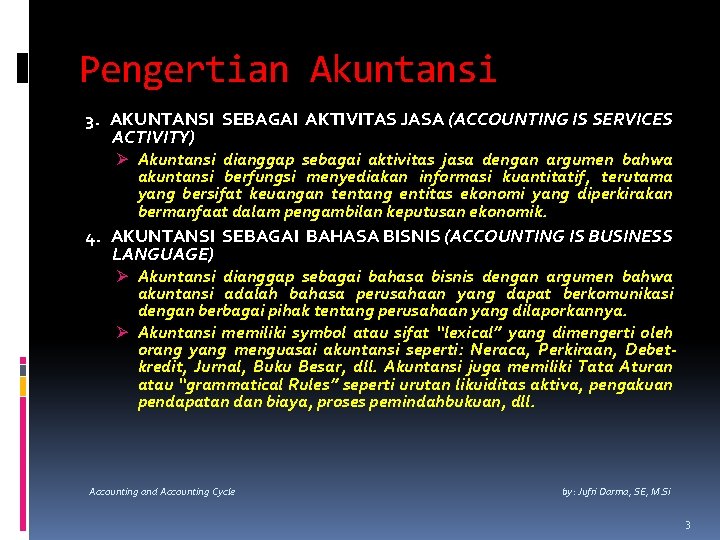 Pengertian Akuntansi

3. AKUNTANSI SEBAGAI AKTIVITAS JASA (ACCOUNTING IS SERVICES ACTIVITY)

➢ Akuntansi dianggap sebagai aktivitas jasa dengan argumen bahwa akuntansi berfungsi menyediakan informasi kuantitatif, terutama yang bersifat keuangan tentang entitas ekonomi yang diperkirakan bermanfaat dalam pengambilan keputusan ekonomik.

4. AKUNTANSI SEBAGAI BAHASA BISNIS (ACCOUNTING IS BUSINESS LANGUAGE)

➢ Akuntansi dianggap sebagai bahasa bisnis dengan argumen bahwa akuntansi adalah bahasa perusahaan yang dapat berkomunikasi dengan berbagai pihak tentang perusahaan yang dilaporkannya.

➢ Akuntansi memiliki symbol atau sifat "lexical" yang dimengerti oleh orang yang menguasai akuntansi seperti: Neraca, Perkiraan, Debet-kredit, Jurnal, Buku Besar, dll. Akuntansi juga memiliki Tata Aturan atau "grammatical Rules" seperti urutan likuiditas aktiva, pengakuan pendapatan dan biaya, proses pemindahbukuan, dll.

Accounting and Accounting Cycle

by: Jufri Darma, SE, M.Si

3